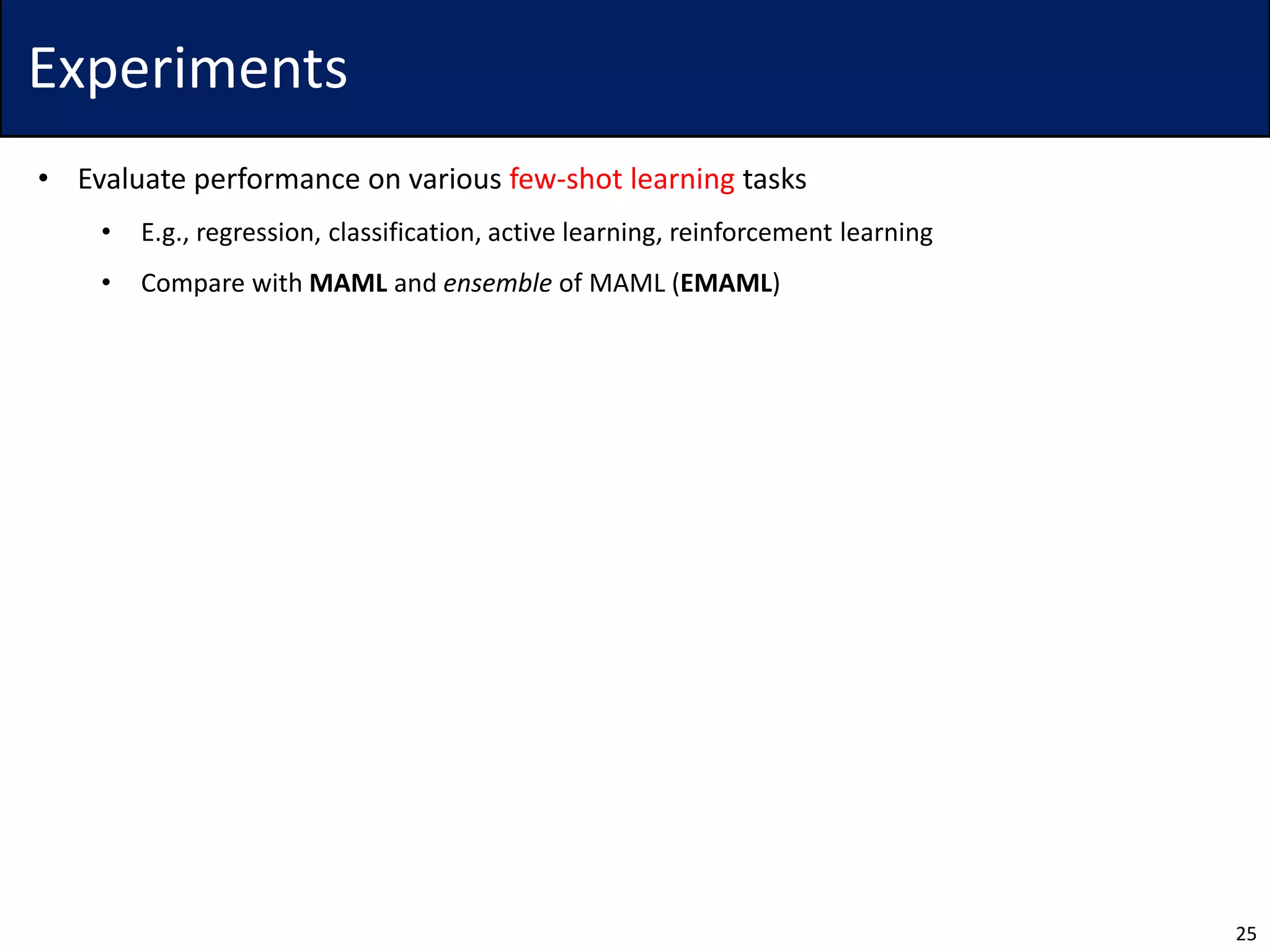 Experiments

• Evaluate performance on various few-shot learning tasks

• E.g., regression, classification, active learning, reinforcement learning

• Compare with MAML and ensemble of MAML (EMAML)

25